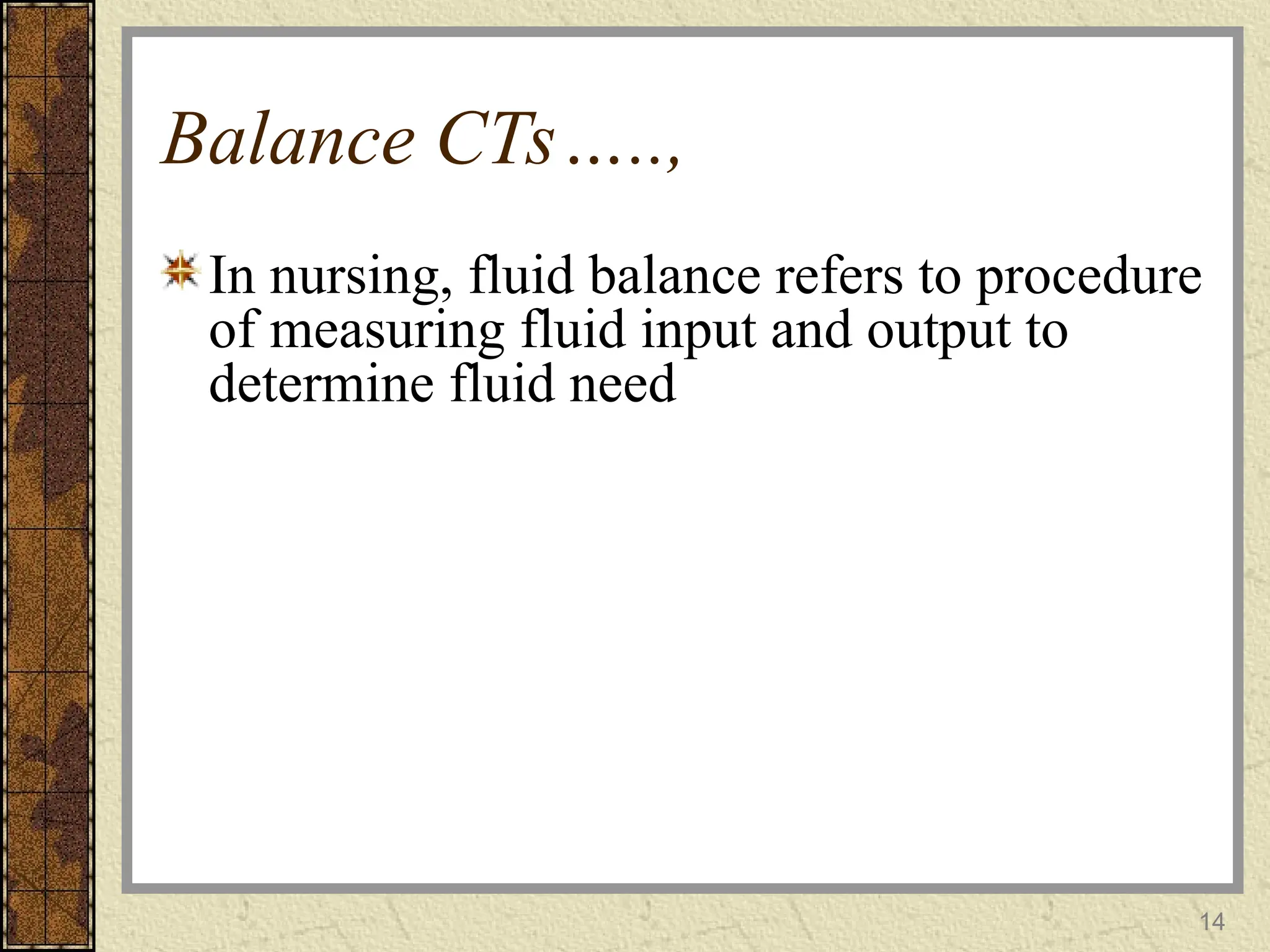 Balance CTs…..,

In nursing, fluid balance refers to procedure of measuring fluid input and output to determine fluid need

14